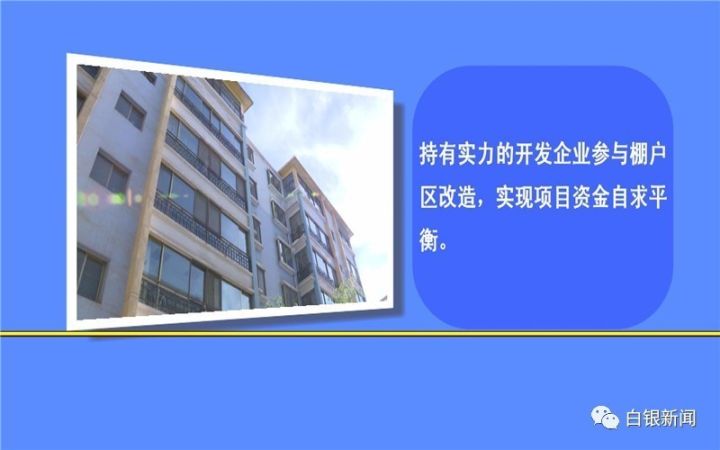 持有实力的开发企业参与棚户区改造，实现项目资金自求平衡。

白银新闻